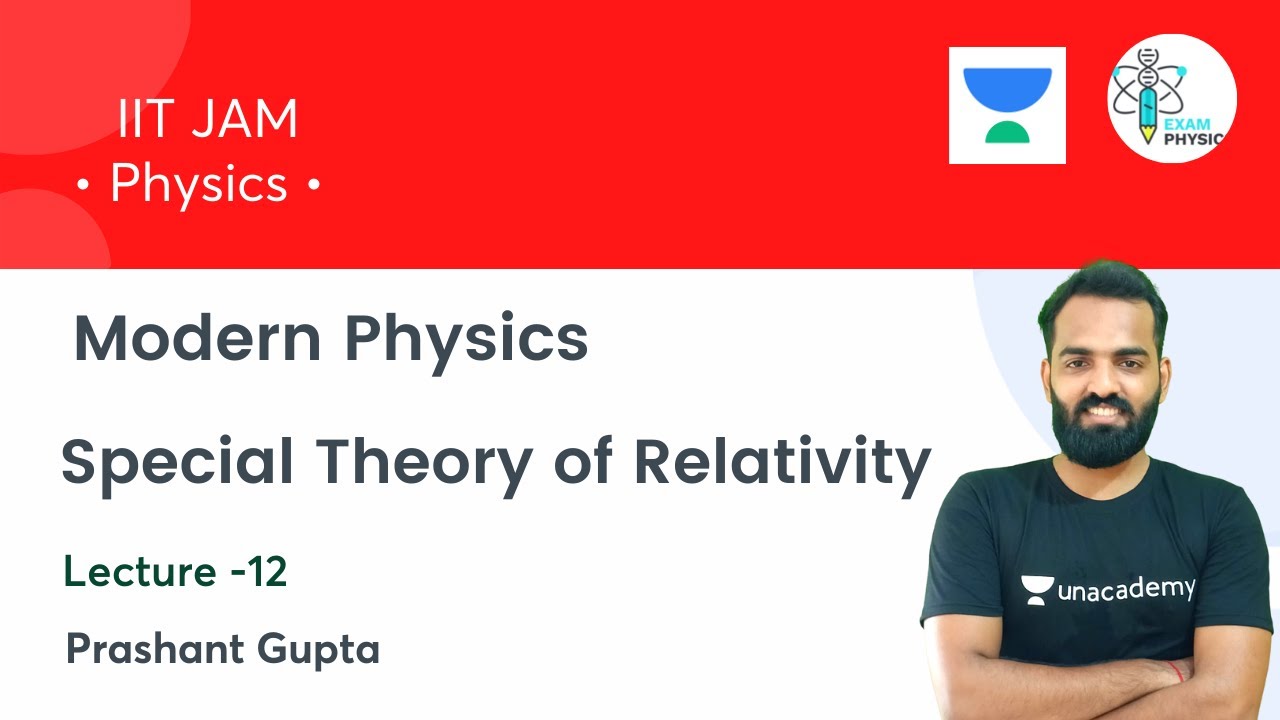 IIT JAM
• Physics •

EXAM
PHYSIC

Modern Physics

Special Theory of Relativity

Lecture -12

Prashant Gupta

unacademy